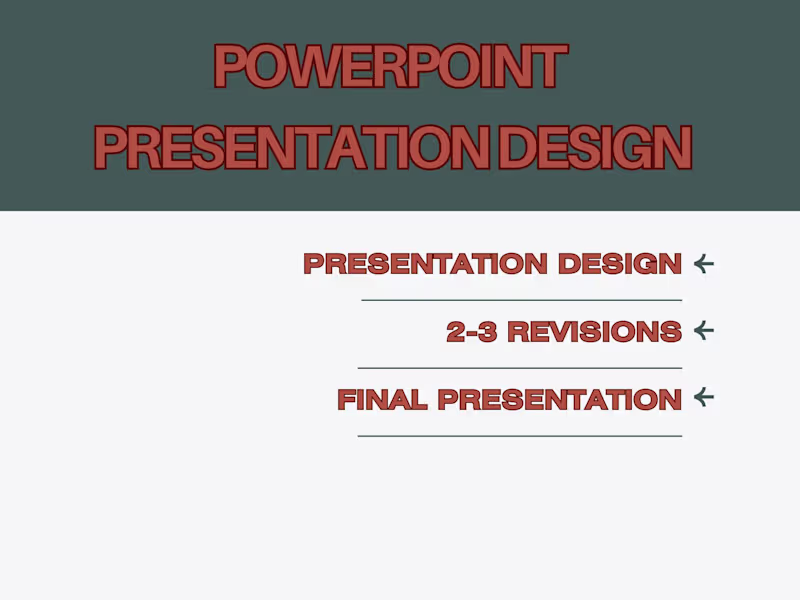 POWERPOINT PRESENTATION DESIGN

PRESENTATION DESIGN ←

2-3 REVISIONS ←

FINAL PRESENTATION ←